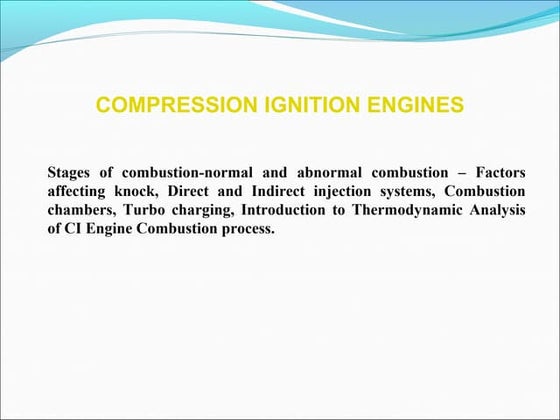 COMPRESSION IGNITION ENGINES

Stages of combustion-normal and abnormal combustion – Factors affecting knock, Direct and Indirect injection systems, Combustion chambers, Turbo charging, Introduction to Thermodynamic Analysis of CI Engine Combustion process.